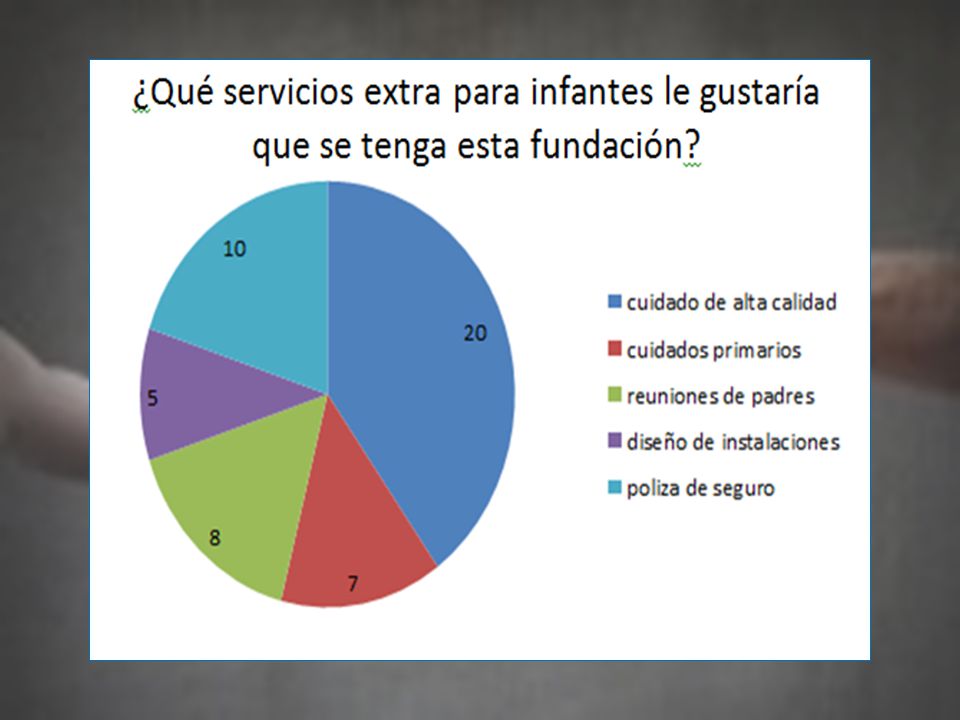 ¿Qué servicios extra para infantes le gustaría que se tenga esta fundación?

10

20

5

8

7

cuidado de alta calidad
cuidados primarios
reuniones de padres
diseño de instalaciones
poliza de seguro